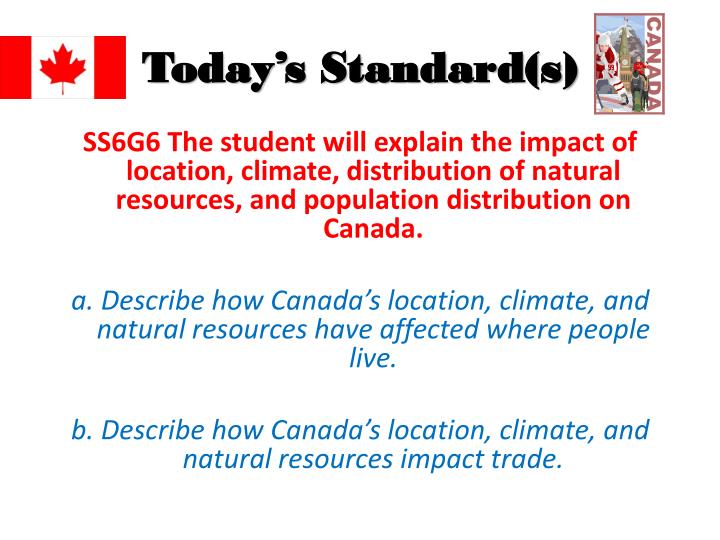 Today's Standard(s)

CANADA

SS6G6 The student will explain the impact of location, climate, distribution of natural resources, and population distribution on Canada.

a. Describe how Canada's location, climate, and natural resources have affected where people live.

b. Describe how Canada's location, climate, and natural resources impact trade.